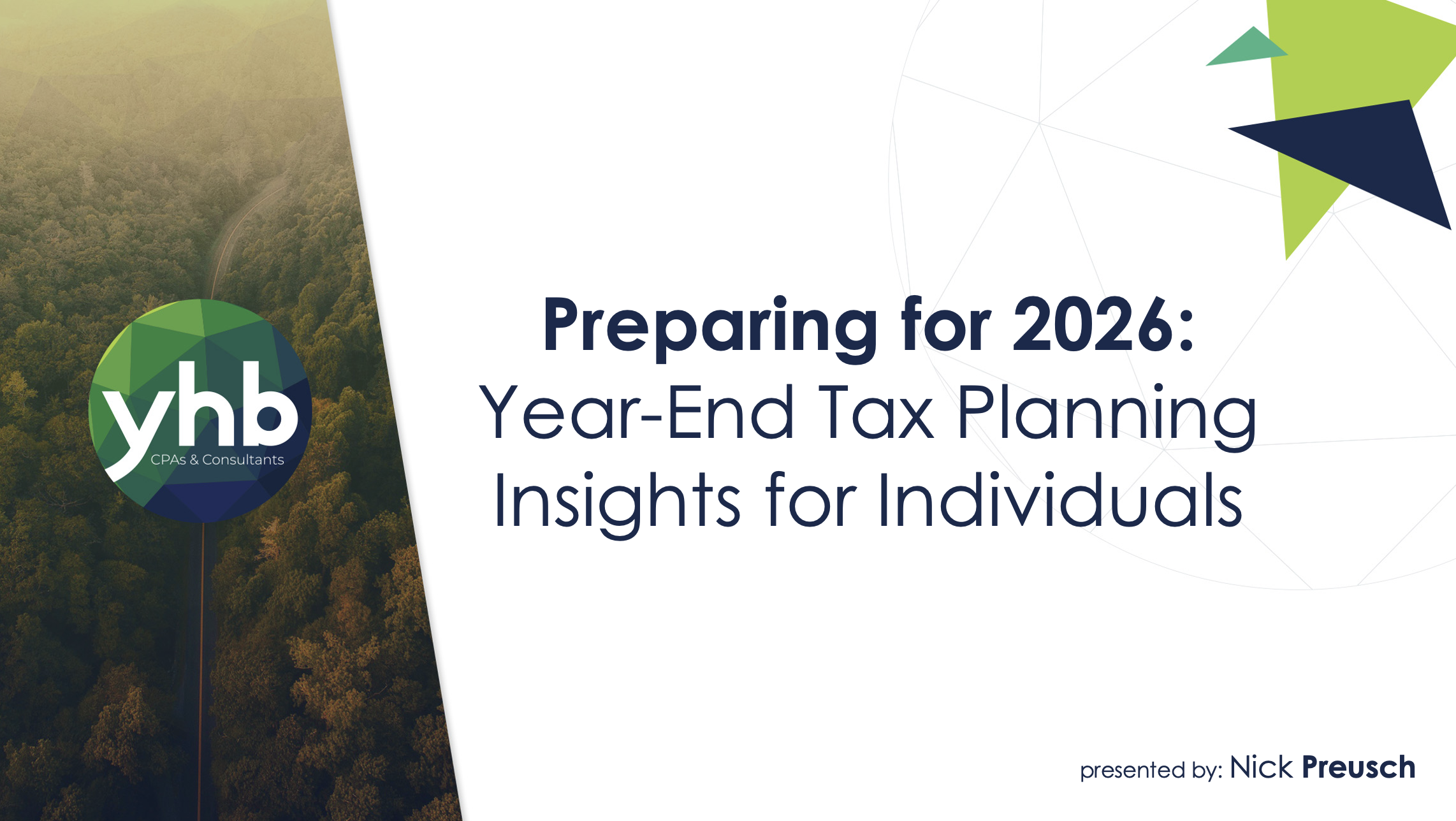 yhb
CPAs & Consultants

Preparing for 2026:
Year-End Tax Planning Insights for Individuals

presented by: Nick Preusch